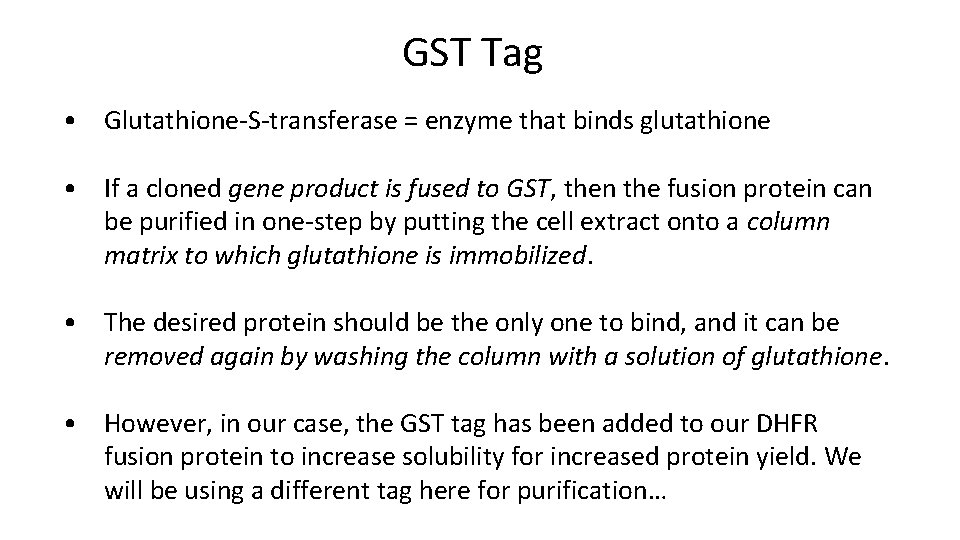 GST Tag

• Glutathione-S-transferase = enzyme that binds glutathione

• If a cloned gene product is fused to GST, then the fusion protein can be purified in one-step by putting the cell extract onto a column matrix to which glutathione is immobilized.

• The desired protein should be the only one to bind, and it can be removed again by washing the column with a solution of glutathione.

• However, in our case, the GST tag has been added to our DHFR fusion protein to increase solubility for increased protein yield. We will be using a different tag here for purification…